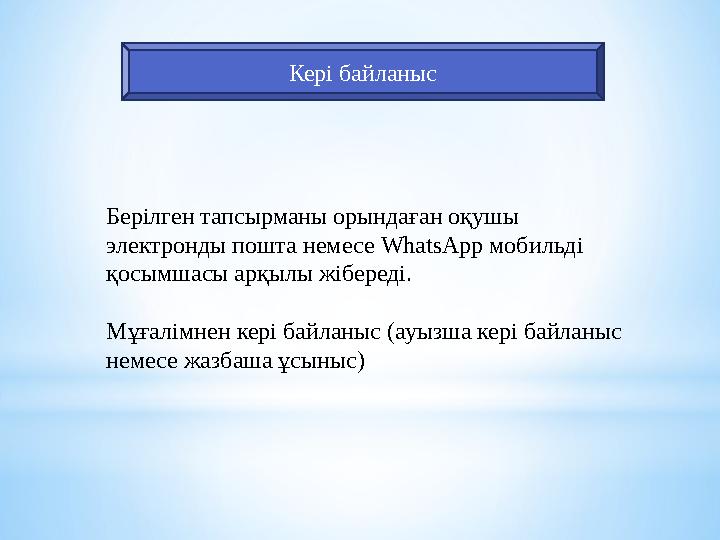 Кері байланыс

Берілген тапсырманы орындаған оқушы электронды пошта немесе WhatsApp мобильді қосымшасы арқылы жібереді.

Мұғалімнен кері байланыс (ауызша кері байланыс немесе жазбаша ұсыныс)